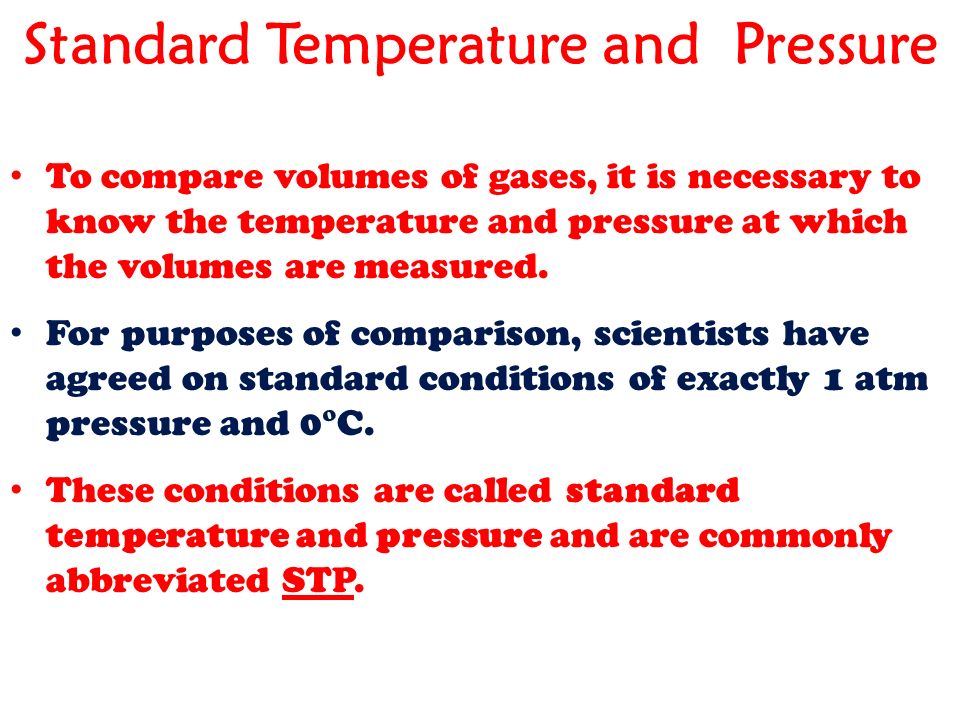 Standard Temperature and Pressure

• To compare volumes of gases, it is necessary to know the temperature and pressure at which the volumes are measured.

• For purposes of comparison, scientists have agreed on standard conditions of exactly 1 atm pressure and 0°C.

• These conditions are called standard temperature and pressure and are commonly abbreviated STP.